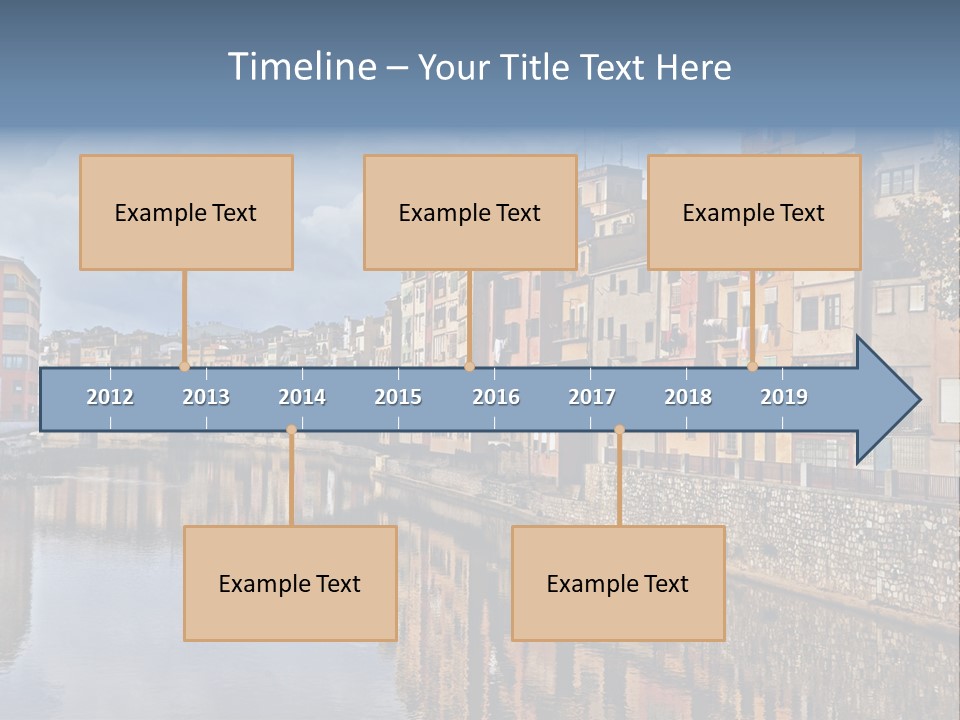 Timeline – Your Title Text Here

Example Text

Example Text

Example Text

2012 2013 2014 2015 2016 2017 2018 2019

Example Text

Example Text